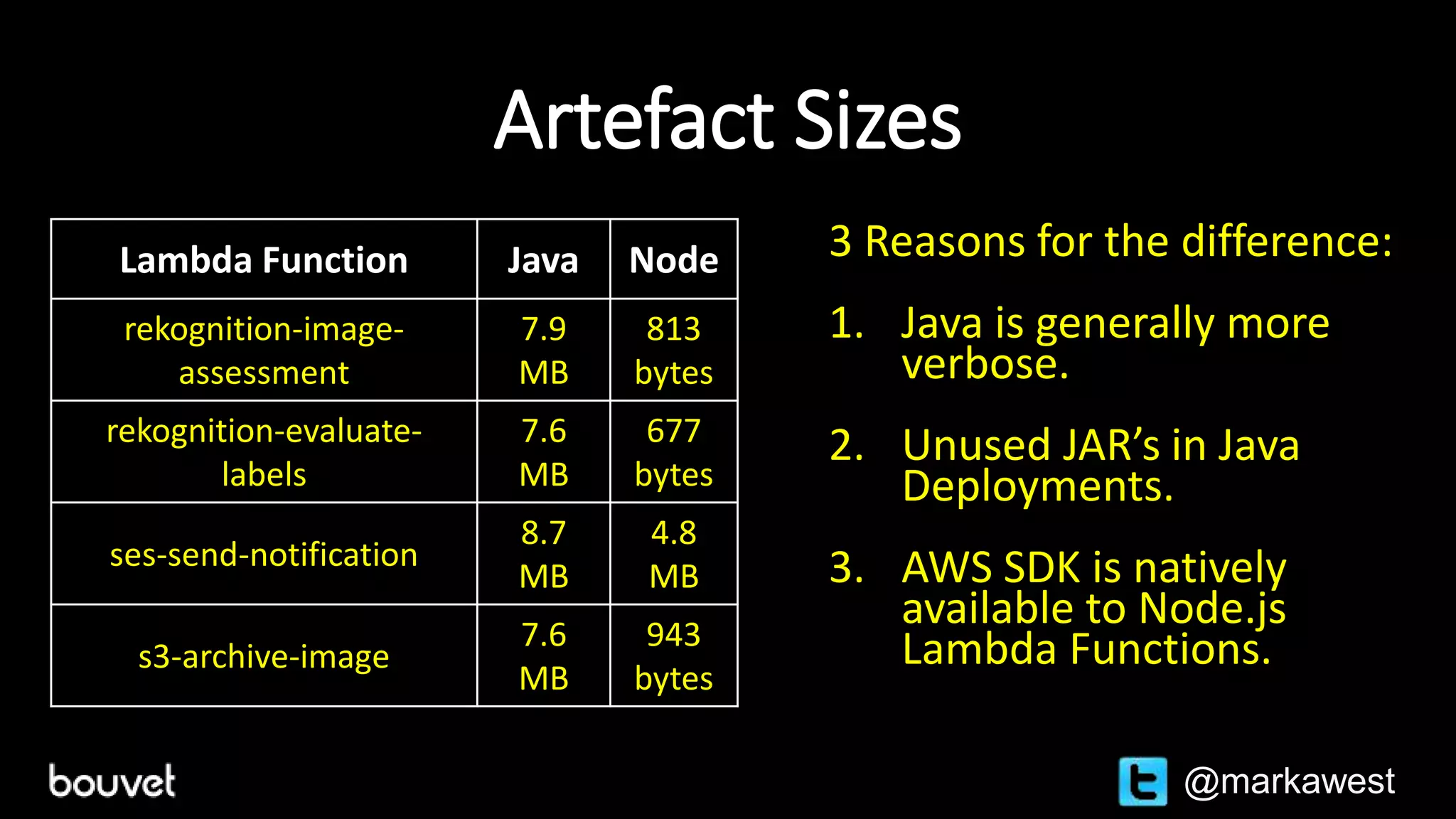 Artefact Sizes

| Lambda Function | Java | Node |
|---|---|---|
| rekognition-image-assessment | 7.9 MB | 813 bytes |
| rekognition-evaluate-labels | 7.6 MB | 677 bytes |
| ses-send-notification | 8.7 MB | 4.8 MB |
| s3-archive-image | 7.6 MB | 943 bytes |

3 Reasons for the difference:

1. Java is generally more verbose.

2. Unused JAR's in Java Deployments.

3. AWS SDK is natively available to Node.js Lambda Functions.

bouvet

@markawest